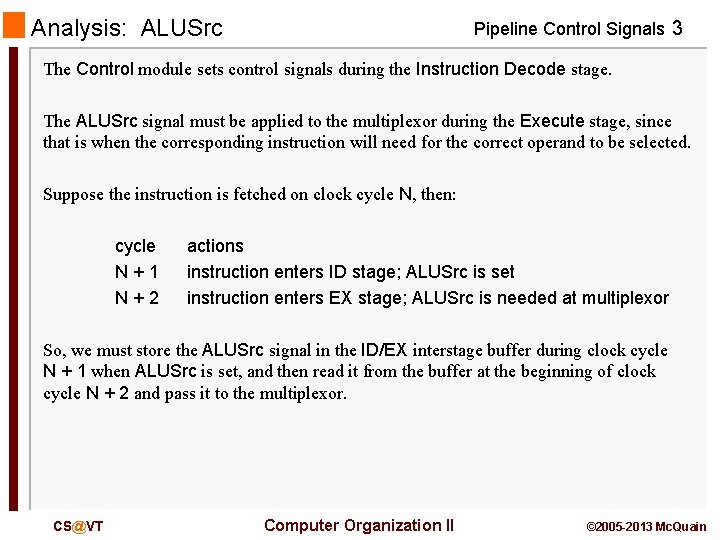 Analysis: ALUSrc

Pipeline Control Signals 3

The Control module sets control signals during the Instruction Decode stage.

The ALUSrc signal must be applied to the multiplexor during the Execute stage, since that is when the corresponding instruction will need for the correct operand to be selected.

Suppose the instruction is fetched on clock cycle N, then:

| cycle | actions |
|---|---|
| N + 1 | instruction enters ID stage; ALUSrc is set |
| N + 2 | instruction enters EX stage; ALUSrc is needed at multiplexor |

So, we must store the ALUSrc signal in the ID/EX interstage buffer during clock cycle N + 1 when ALUSrc is set, and then read it from the buffer at the beginning of clock cycle N + 2 and pass it to the multiplexor.

CS@VT

Computer Organization II

©2005-2013 McQuain